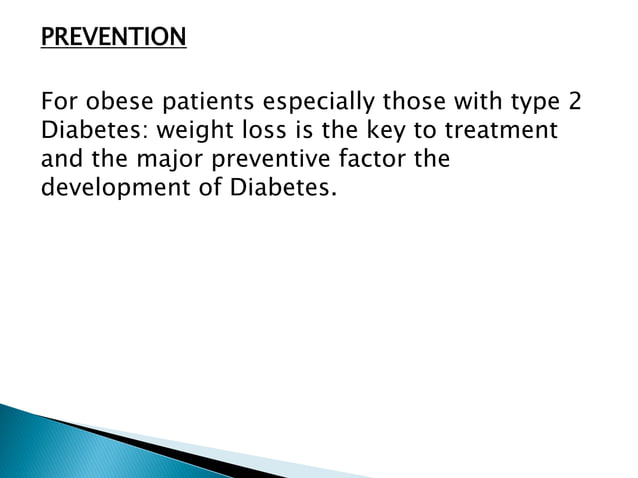 PREVENTION

For obese patients especially those with type 2 Diabetes: weight loss is the key to treatment and the major preventive factor the development of Diabetes.